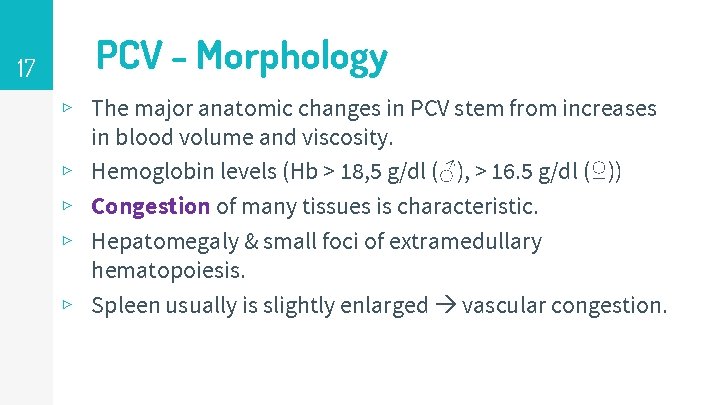 17

PCV – Morphology

▹ The major anatomic changes in PCV stem from increases in blood volume and viscosity.

▹ Hemoglobin levels (Hb > 18,5 g/dl (♂), > 16.5 g/dl (♀))

▹ Congestion of many tissues is characteristic.

▹ Hepatomegaly & small foci of extramedullary hematopoiesis.

▹ Spleen usually is slightly enlarged → vascular congestion.